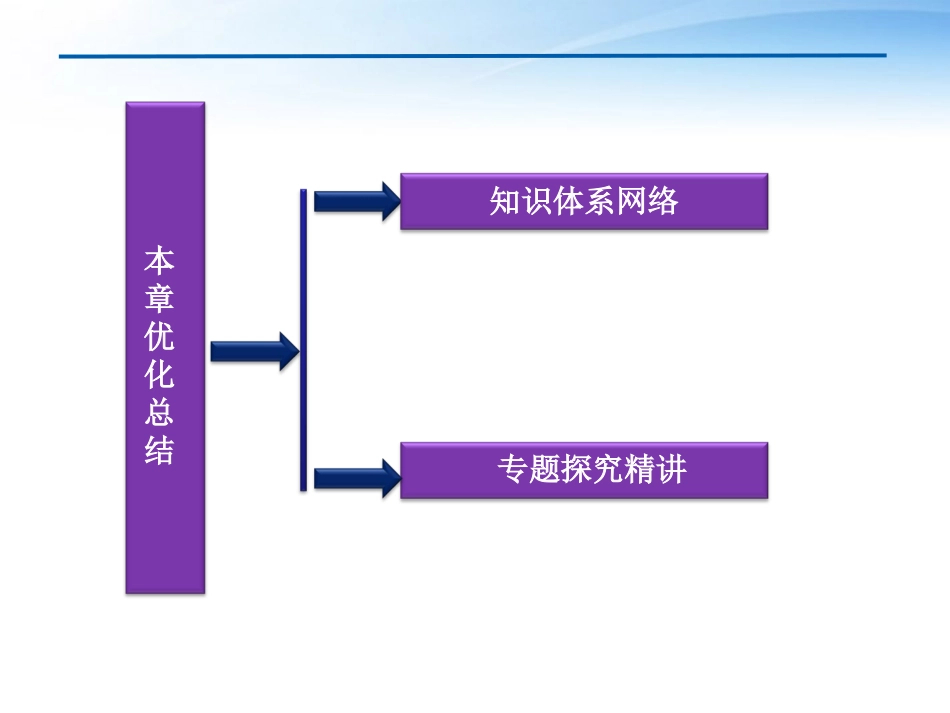 本章优化总结

知识体系网络

专题探究精讲